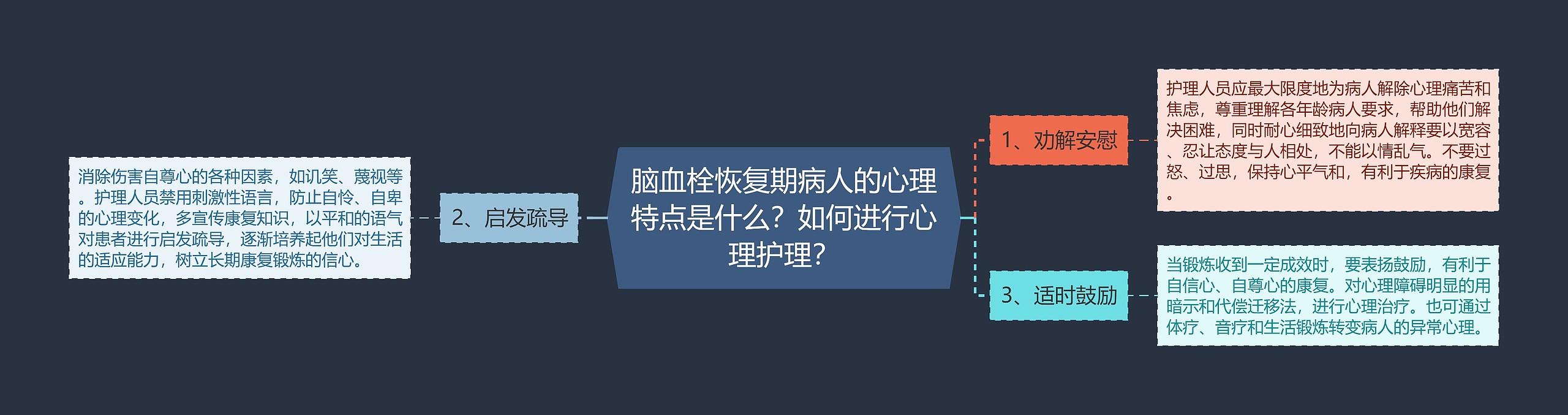 脑血栓恢复期病人的心理特点是什么？如何进行心理护理？

1、劝解安慰

护理人员应最大限度地为病人解除心理痛苦和焦虑，尊重理解各年龄病人要求，帮助他们解决困难，同时耐心细致地向病人解释要以宽容、忍让态度与人相处，不能以情乱气。不要过怒、过思，保持心平气和，有利于疾病的康复。

2、启发疏导

消除伤害自尊心的各种因素，如讥笑、蔑视等。护理人员禁用刺激性语言，防止自怜、自卑的心理变化，多宣传康复知识，以平和的语气对患者进行启发疏导，逐渐培养起他们对生活的适应能力，树立长期康复锻炼的信心。

3、适时鼓励

当锻炼收到一定成效时，要表扬鼓励，有利于自信心、自尊心的康复。对心理障碍明显的用暗示和代偿迁移法，进行心理治疗。也可通过体疗、音疗和生活锻炼转变病人的异常心理。